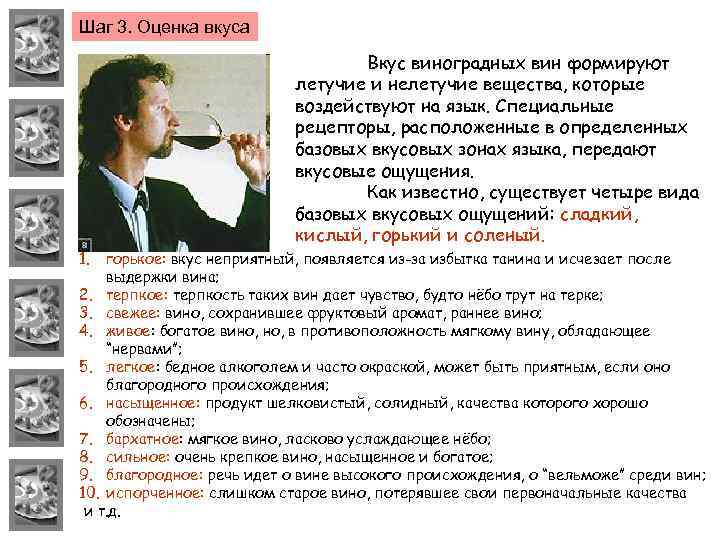 Шаг 3. Оценка вкуса

8

Вкус виноградных вин формируют летучие и нелетучие вещества, которые воздействуют на язык. Специальные рецепторы, расположенные в определенных базовых вкусовых зонах языка, передают вкусовые ощущения.

Как известно, существует четыре вида базовых вкусовых ощущений: сладкий, кислый, горький и соленый.

1. горькое: вкус неприятный, появляется из-за избытка танина и исчезает после выдержки вина;
2. терпкое: терпкость таких вин дает чувство, будто нёбо трут на терке;
3. свежее: вино, сохранившее фруктовый аромат, раннее вино;
4. живое: богатое вино, но, в противоположность мягкому вину, обладающее "нервами";
5. легкое: бедное алкоголем и часто окраской, может быть приятным, если оно благородного происхождения;
6. насыщенное: продукт шелковистый, солидный, качества которого хорошо обозначены;
7. бархатное: мягкое вино, ласково услаждающее нёбо;
8. сильное: очень крепкое вино, насыщенное и богатое;
9. благородное: речь идет о вине высокого происхождения, о "вельможе" среди вин;
10. испорченное: слишком старое вино, потерявшее свои первоначальные качества и т.д.